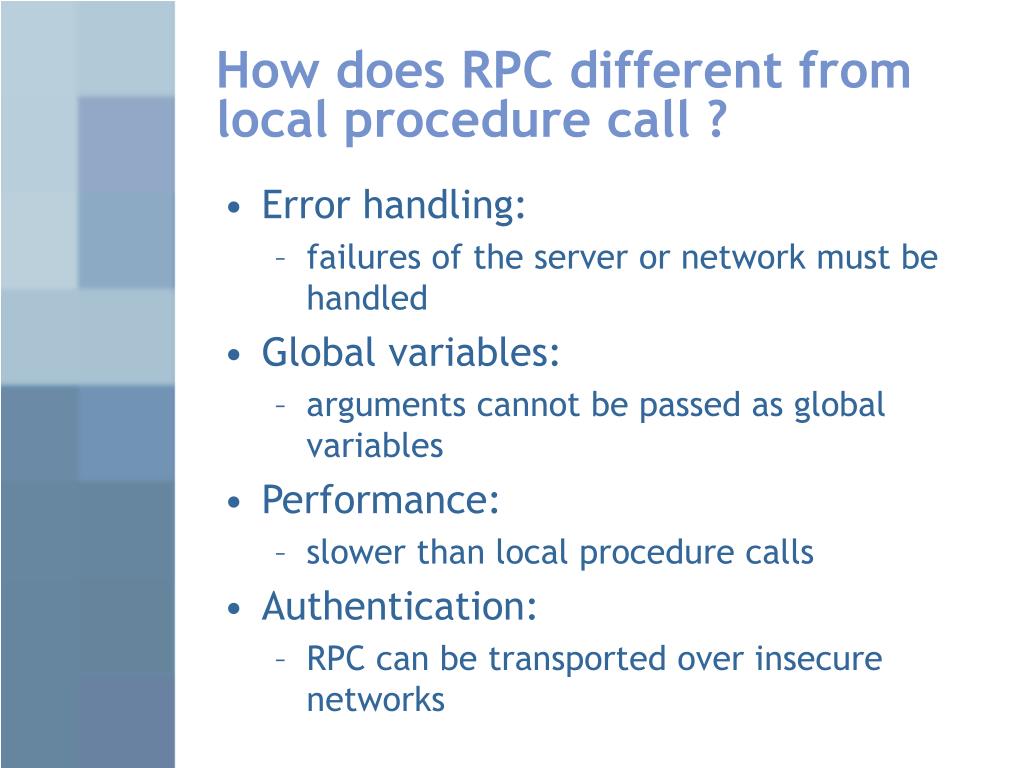 How does RPC different from local procedure call ?

• Error handling:
– failures of the server or network must be handled
• Global variables:
– arguments cannot be passed as global variables
• Performance:
– slower than local procedure calls
• Authentication:
– RPC can be transported over insecure networks